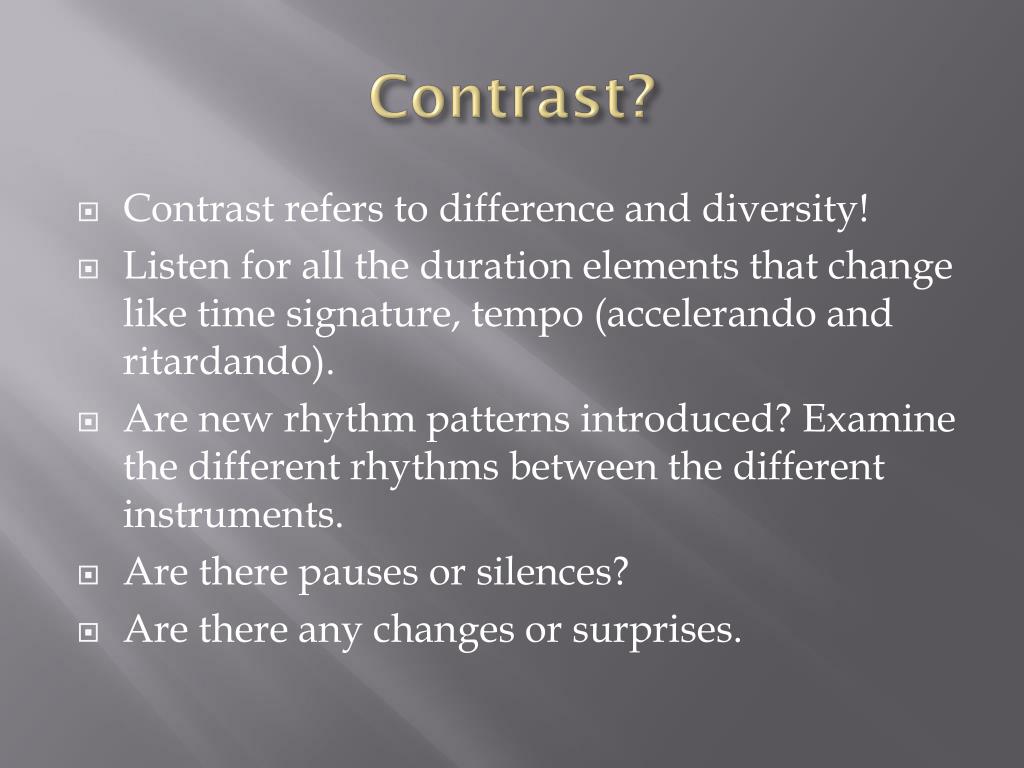 Contrast?

Contrast refers to difference and diversity!

Listen for all the duration elements that change like time signature, tempo (accelerando and ritardando).

Are new rhythm patterns introduced? Examine the different rhythms between the different instruments.

Are there pauses or silences?

Are there any changes or surprises.